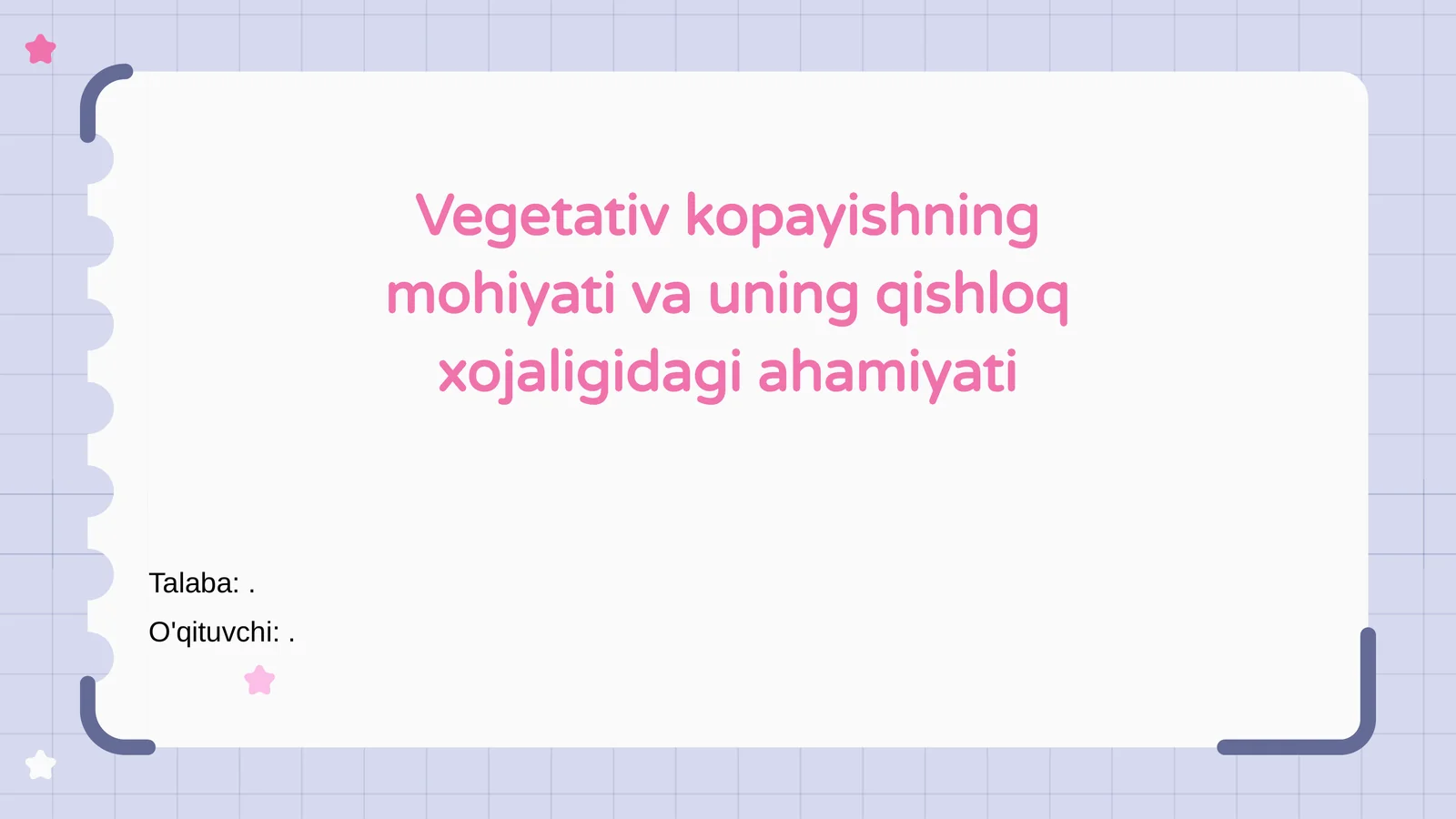 Vegetativ kopayishning mohiyati va uning qishloq xojaligidagi ahamiyati

Talaba: .

O'qituvchi: .